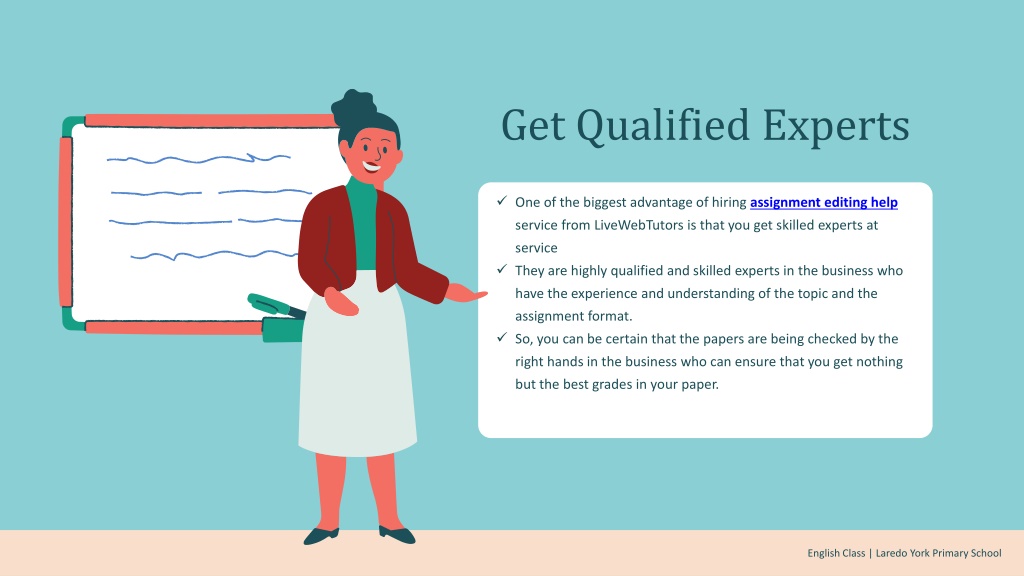 Get Qualified Experts

✓ One of the biggest advantage of hiring assignment editing help service from LiveWebTutors is that you get skilled experts at service

✓ They are highly qualified and skilled experts in the business who have the experience and understanding of the topic and the assignment format.

✓ So, you can be certain that the papers are being checked by the right hands in the business who can ensure that you get nothing but the best grades in your paper.

English Class | Laredo York Primary School